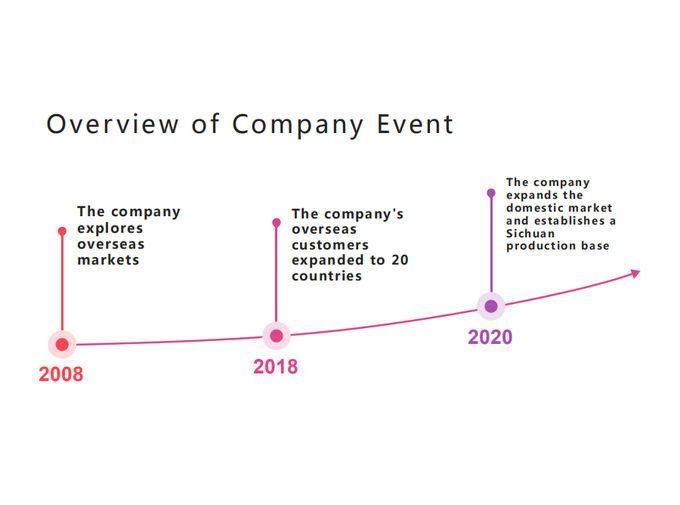 Overview of Company Event

The company explores overseas markets

2008

The company's overseas customers expanded to 20 countries

2018

The company expands the domestic market and establishes a Sichuan production base

2020